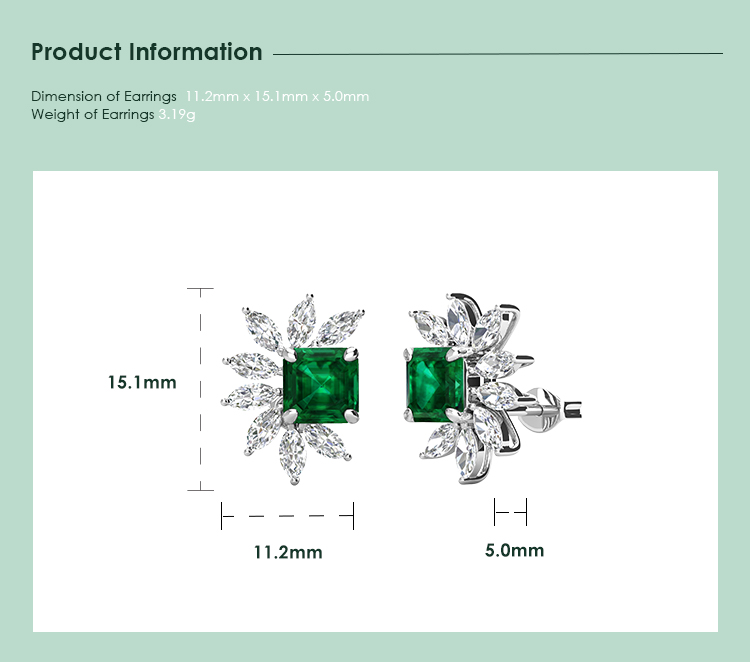 Product Information

Dimension of Earrings 11.2mm x 15.1mm x 5.0mm
Weight of Earrings 3.19g

15.1mm

11.2mm

5.0mm